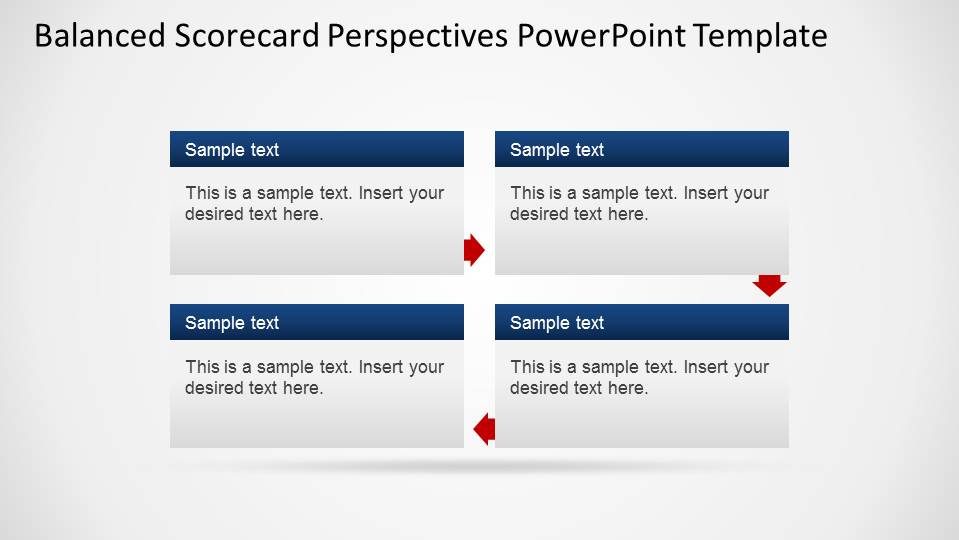 Balanced Scorecard Perspectives PowerPoint Template

Sample text

This is a sample text. Insert your desired text here.

Sample text

This is a sample text. Insert your desired text here.

Sample text

This is a sample text. Insert your desired text here.

Sample text

This is a sample text. Insert your desired text here.